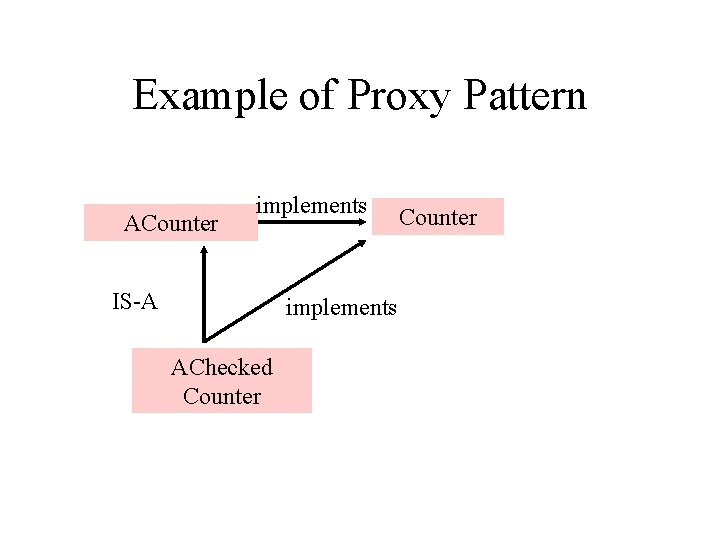 Example of Proxy Pattern

ACounter

implements

Counter

IS-A

implements

AChecked Counter